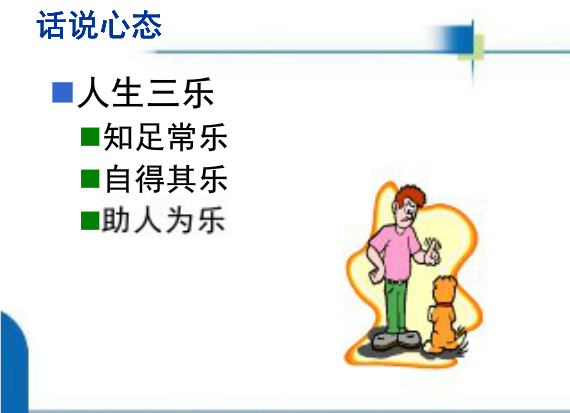 话说心态

人生三乐

知足常乐

自得其乐

助人为乐